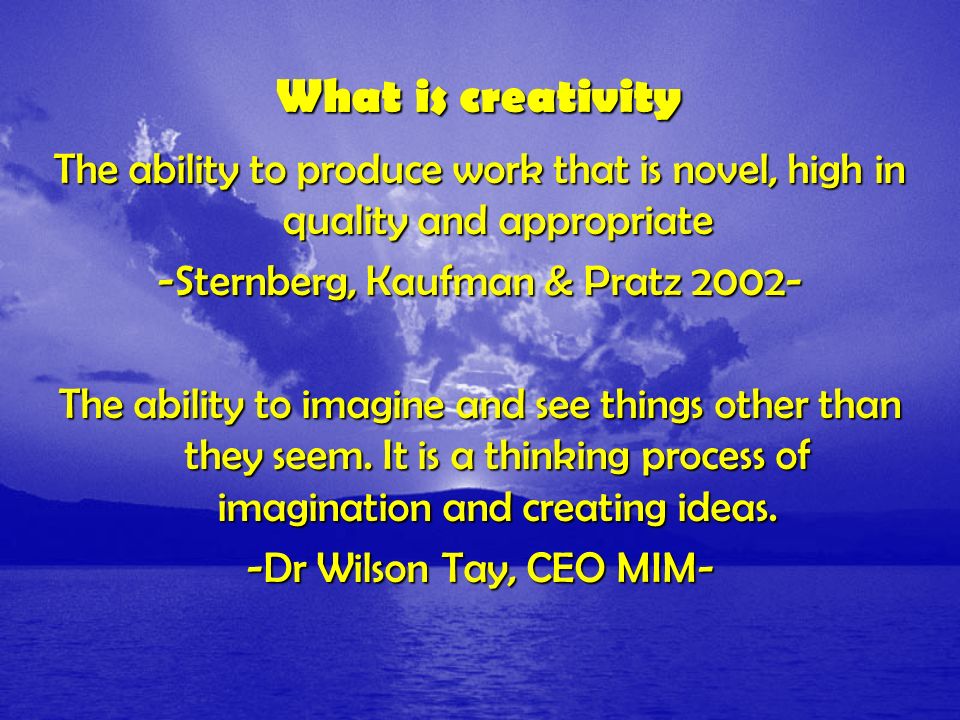 What is creativity

The ability to produce work that is novel, high in quality and appropriate

-Sternberg, Kaufman & Pratz 2002-

The ability to imagine and see things other than they seem. It is a thinking process of imagination and creating ideas.

-Dr Wilson Tay, CEO MIM-